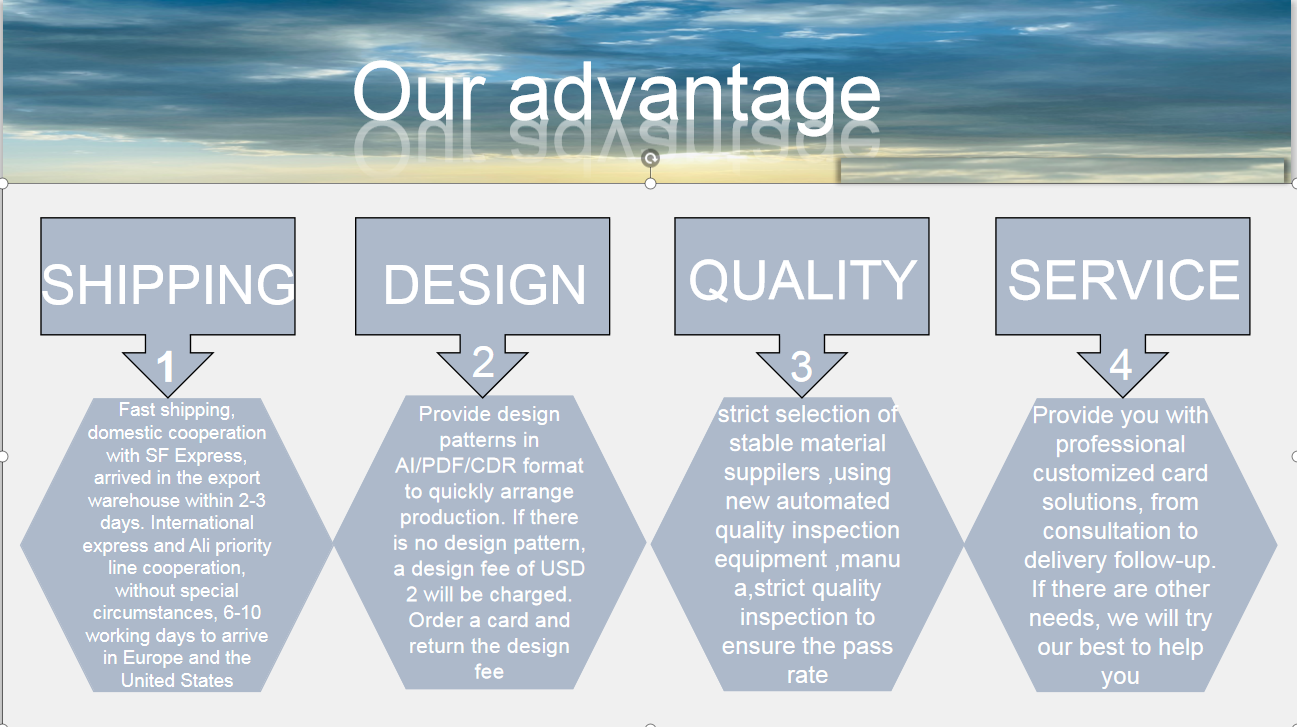 Our advantage

SHIPPING

1

Fast shipping, domestic cooperation with SF Express, arrived in the export warehouse within 2-3 days. International express and Ali priority line cooperation, without special circumstances, 6-10 working days to arrive in Europe and the United States

DESIGN

2

Provide design patterns in AI/PDF/CDR format to quickly arrange production. If there is no design pattern, a design fee of USD 2 will be charged. Order a card and return the design fee

QUALITY

3

strict selection of stable material suppilers ,using new automated quality inspection equipment ,manu a,strict quality inspection to ensure the pass rate

SERVICE

4

Provide you with professional customized card solutions, from consultation to delivery follow-up. If there are other needs, we will try our best to help you